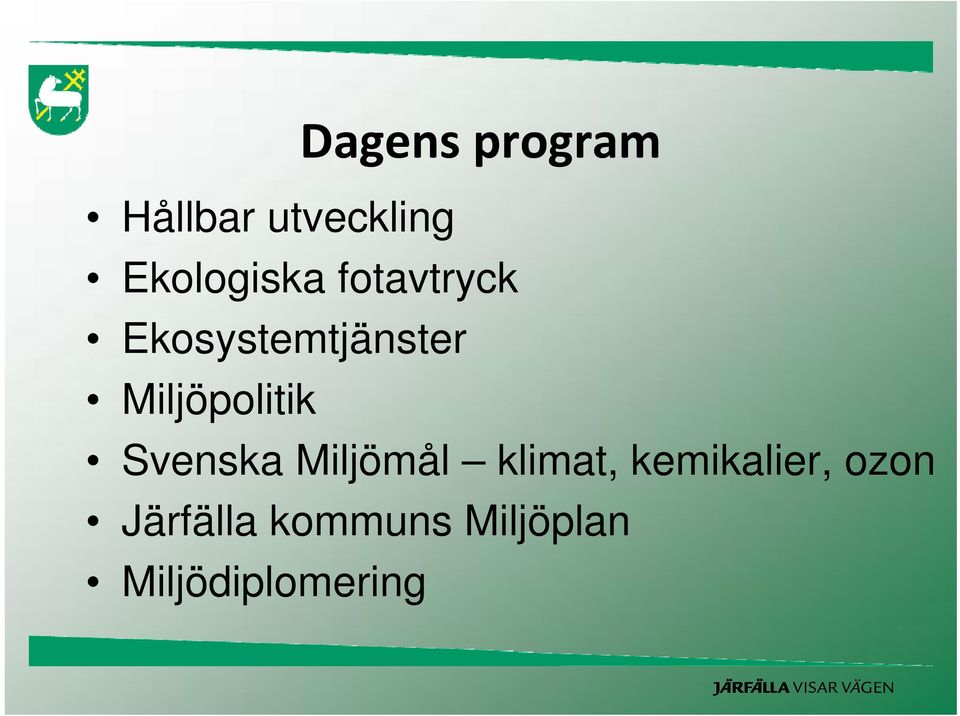 Dagens program

• Hållbar utveckling
• Ekologiska fotavtryck
• Ekosystemtjänster
• Miljöpolitik
• Svenska Miljömål – klimat, kemikalier, ozon
• Järfälla kommuns Miljöplan
• Miljödiplomering

JÄRFÄLLA VISAR VÄGEN